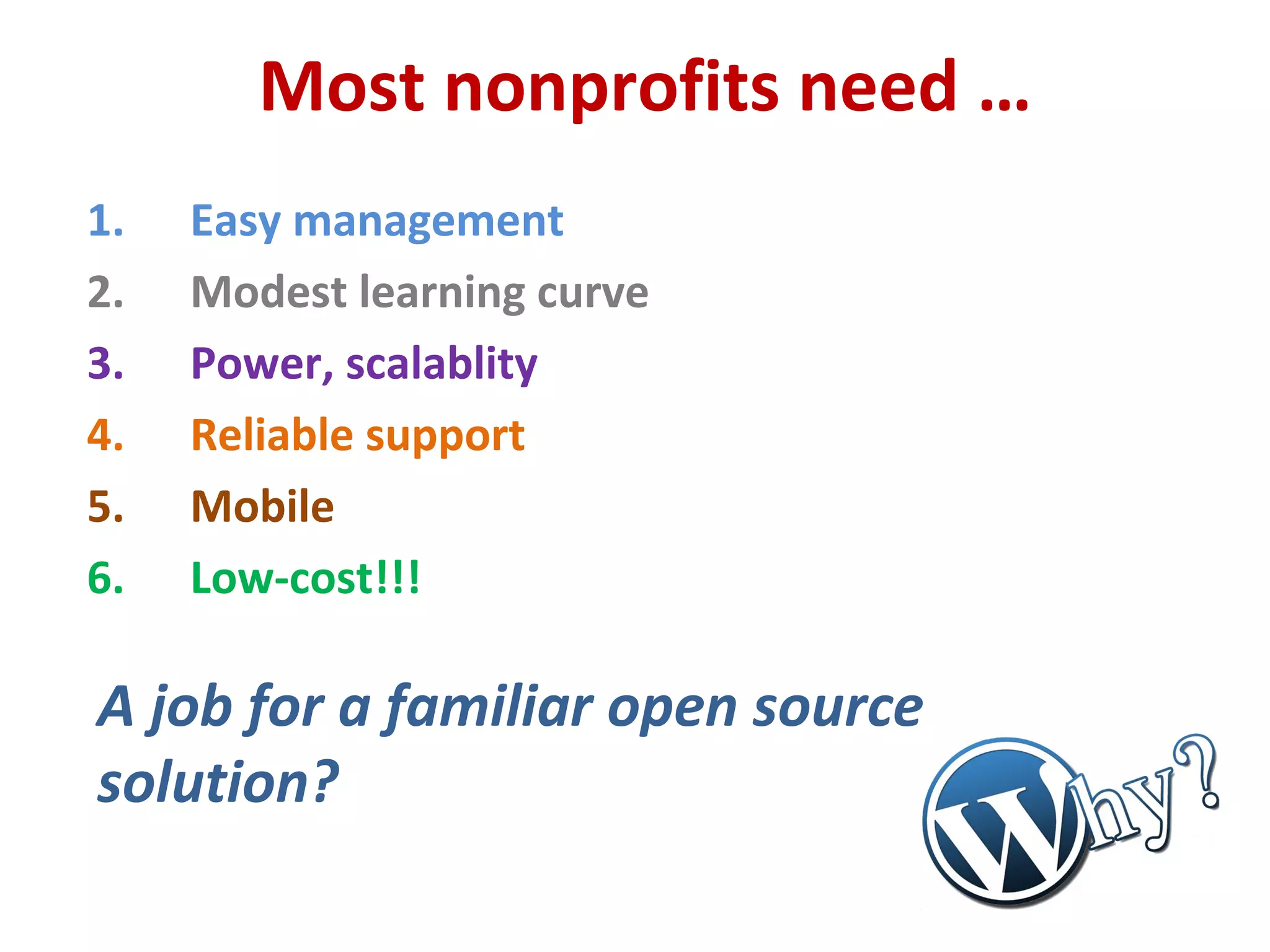 Most nonprofits need …

1. Easy management
2. Modest learning curve
3. Power, scalablity
4. Reliable support
5. Mobile
6. Low-cost!!!

A job for a familiar open source solution?

Why?